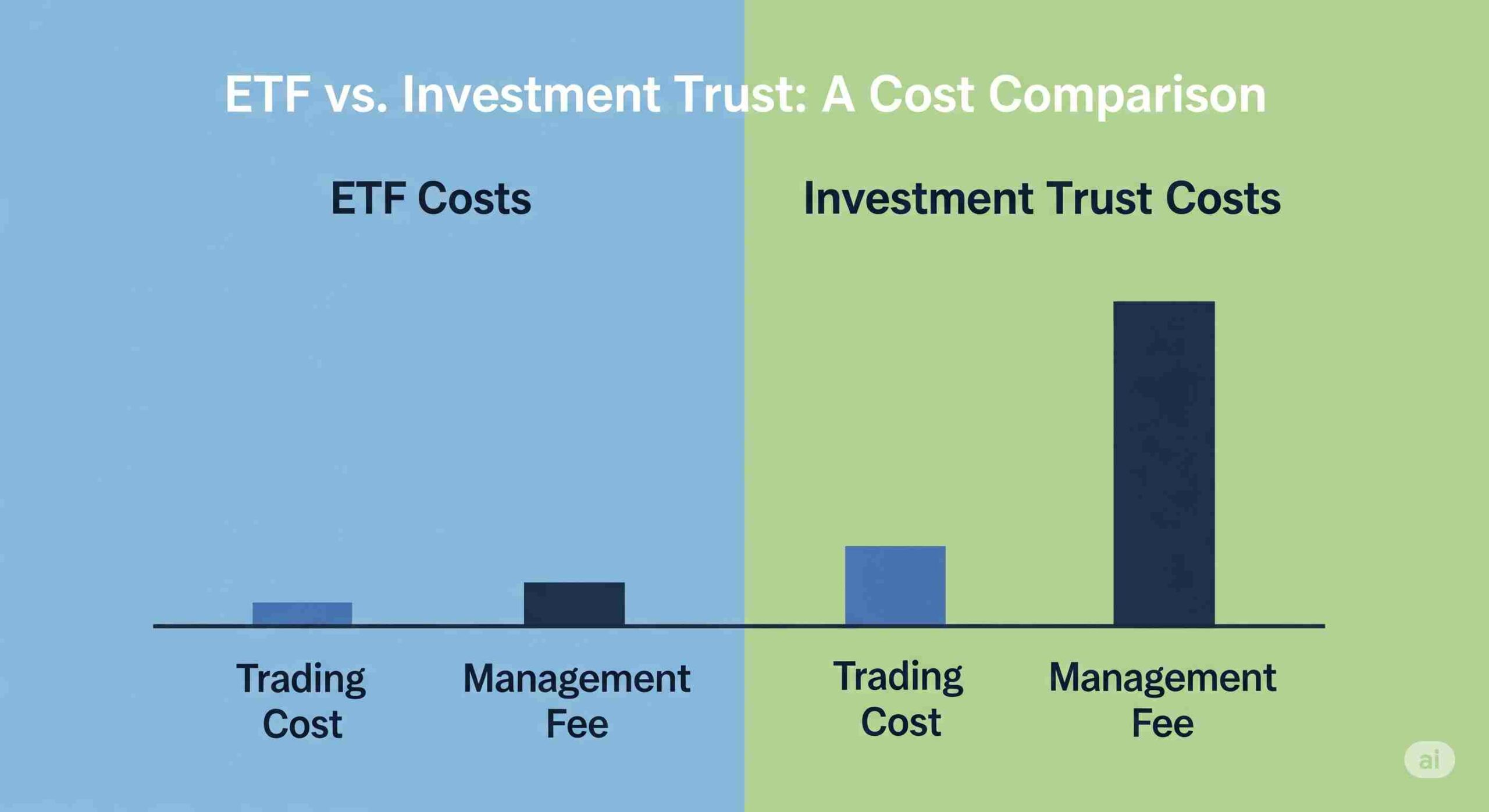 ETF vs. Investment Trust: A Cost Comparison

ETF Costs

Investment Trust Costs

Trading Cost

Management Fee

Trading Cost

Management Fee

ai